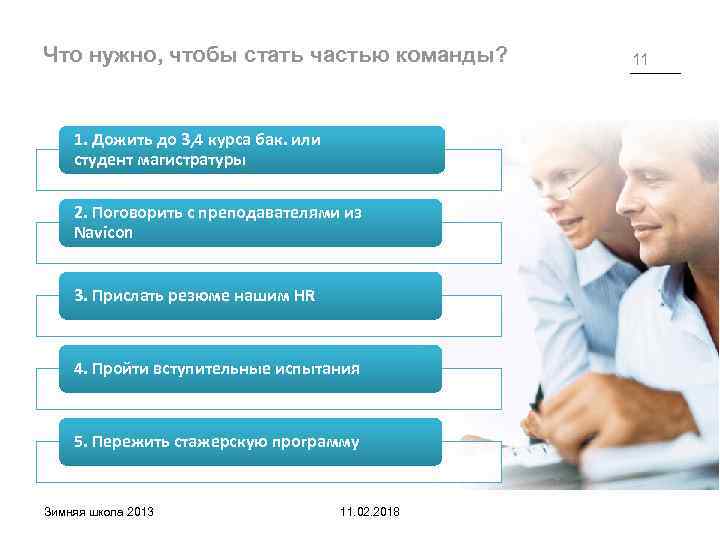 Что нужно, чтобы стать частью команды?

11

1. Дожить до 3,4 курса бак. или студент магистратуры

2. Поговорить с преподавателями из Navicon

3. Прислать резюме нашим HR

4. Пройти вступительные испытания

5. Пережить стажерскую программу

Зимняя школа 2013

11.02.2018